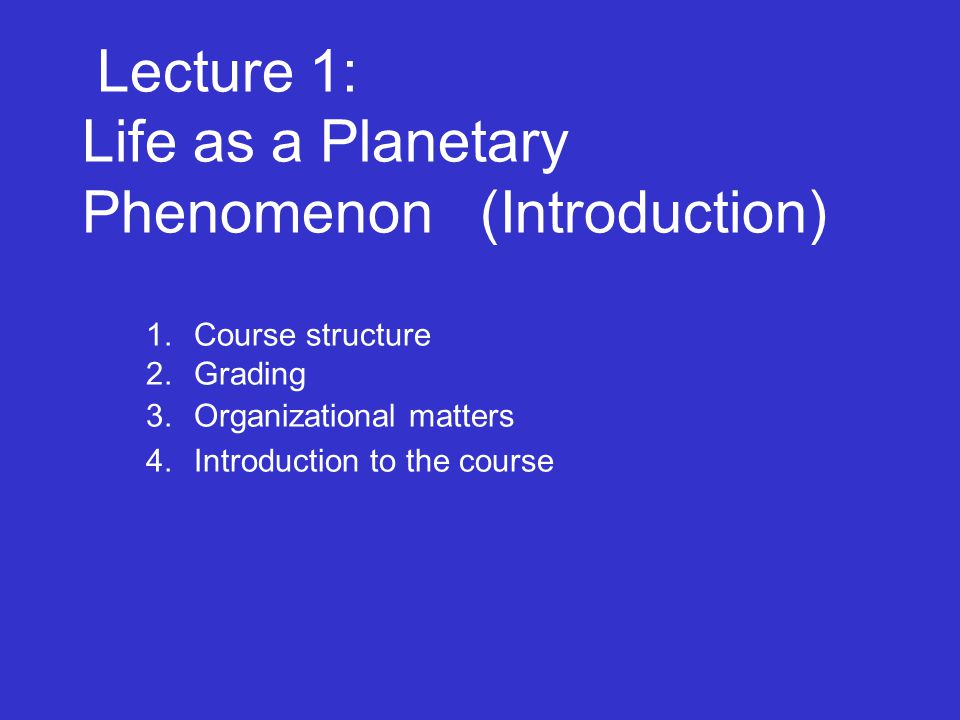 Lecture 1:
Life as a Planetary Phenomenon (Introduction)

1. Course structure
2. Grading
3. Organizational matters
4. Introduction to the course